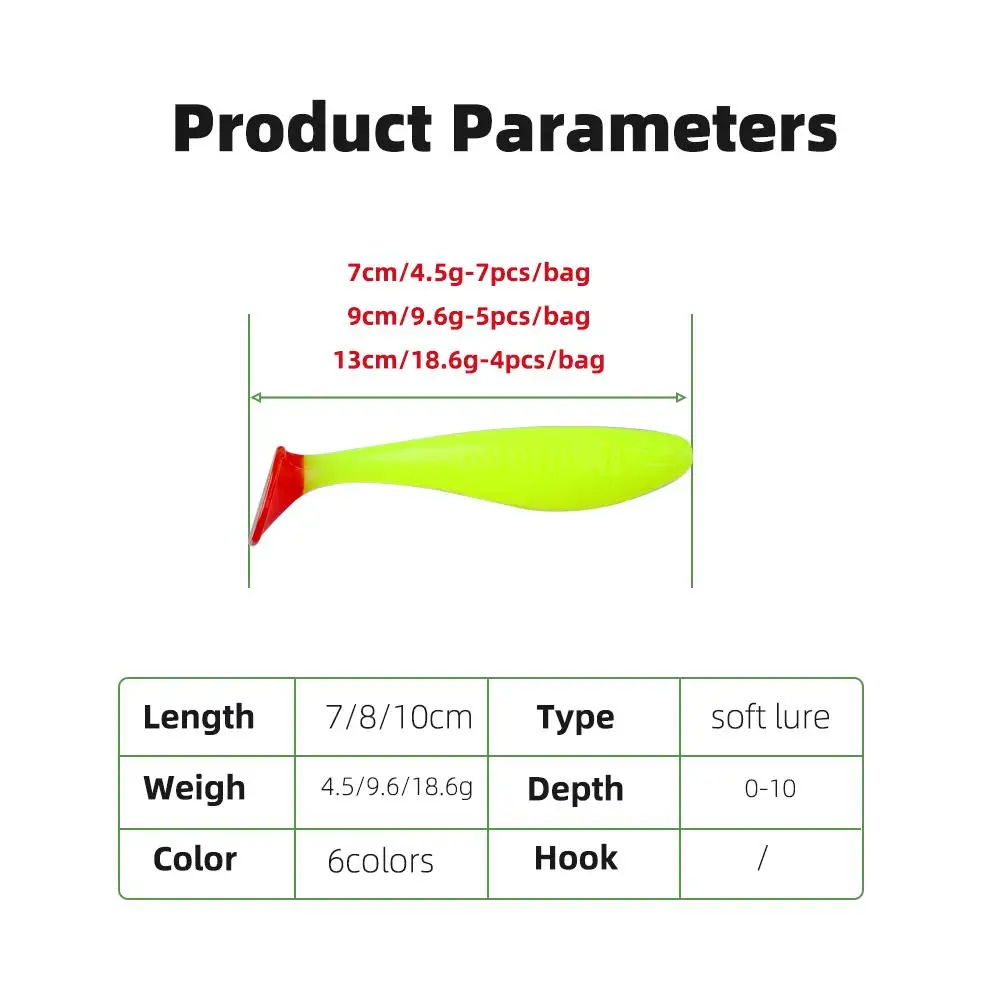 Product Parameters

7cm/4.5g-7pcs/bag
9cm/9.6g-5pcs/bag
13cm/18.6g-4pcs/bag

| Length | 7/8/10cm | Type | soft lure |
|---|---|---|---|
| Weigh | 4.5/9.6/18.6g | Depth | 0-10 |
| Color | 6colors | Hook | / |